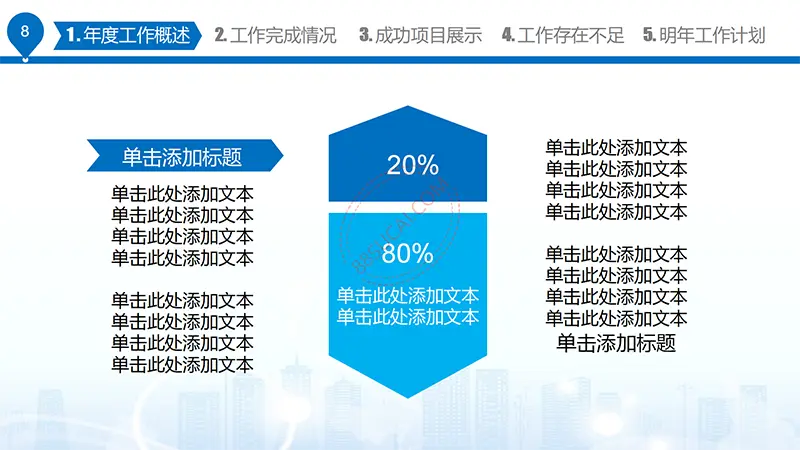 8

1. 年度工作概述 2. 工作完成情况 3. 成功项目展示 4. 工作存在不足 5. 明年工作计划

单击添加标题

单击此处添加文本
单击此处添加文本
单击此处添加文本
单击此处添加文本

单击此处添加文本
单击此处添加文本
单击此处添加文本
单击此处添加文本

20%

80%

单击此处添加文本
单击此处添加文本

单击此处添加文本
单击此处添加文本
单击此处添加文本
单击此处添加文本

单击此处添加文本
单击此处添加文本
单击此处添加文本
单击此处添加文本
单击添加标题